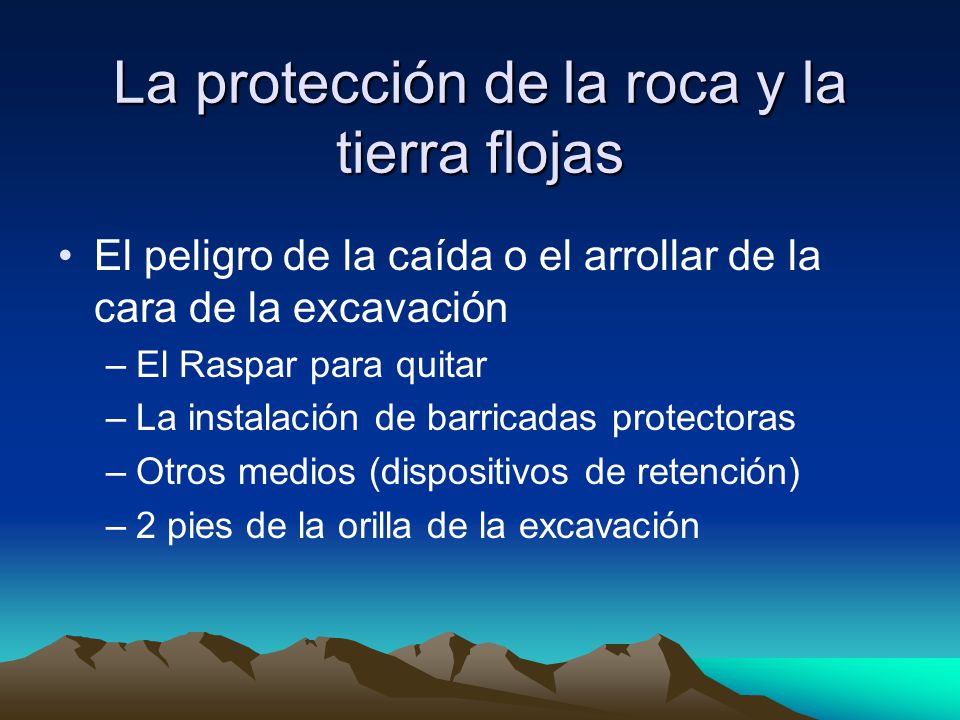 La protección de la roca y la tierra flojas

• El peligro de la caída o el arrollar de la cara de la excavación
– El Raspar para quitar
– La instalación de barricadas protectoras
– Otros medios (dispositivos de retención)
– 2 pies de la orilla de la excavación